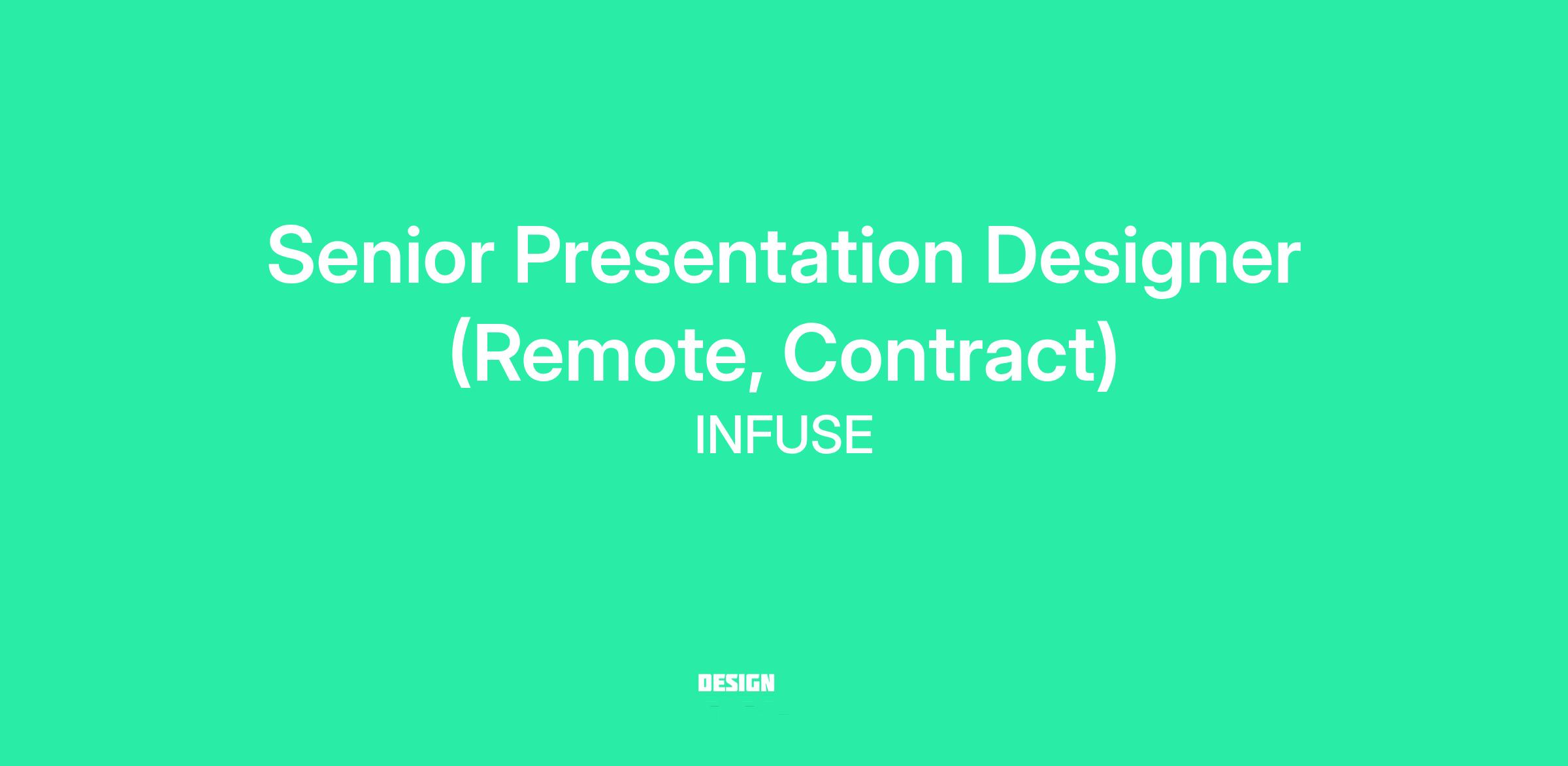 Senior Presentation Designer (Remote, Contract)

INFUSE

DESIGN